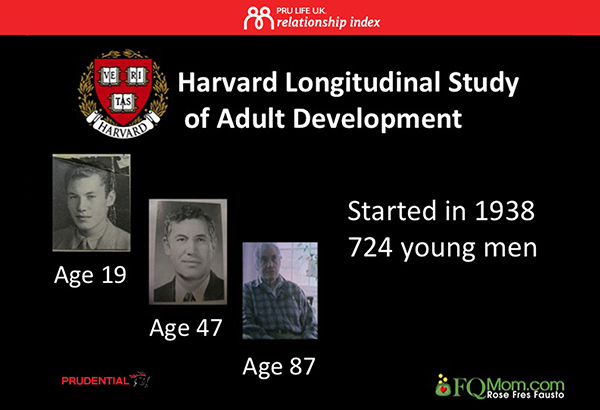 PRU LIFE U.K.
relationship index

VE RI TAS
HARVARD

Harvard Longitudinal Study of Adult Development

Age 19

Age 47

Age 87

Started in 1938
724 young men

PRUDENTIAL

FQMom.com
Rose Fres Fausto